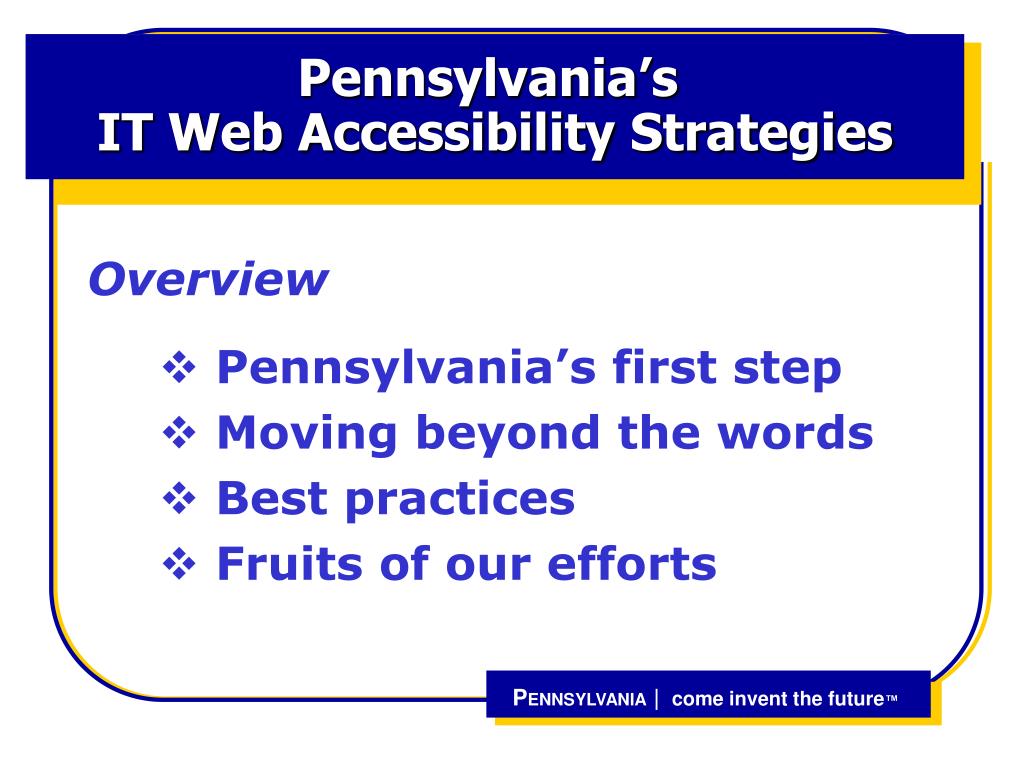 Pennsylvania's
IT Web Accessibility Strategies

Overview

❖ Pennsylvania's first step
❖ Moving beyond the words
❖ Best practices
❖ Fruits of our efforts

PENNSYLVANIA | come invent the future™